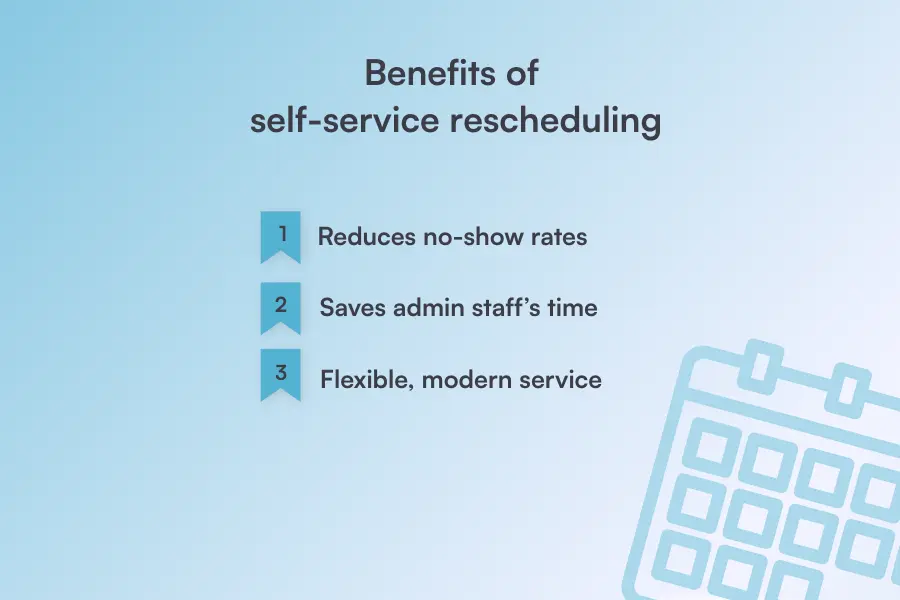 Benefits of self-service rescheduling

1 Reduces no-show rates

2 Saves admin staff's time

3 Flexible, modern service